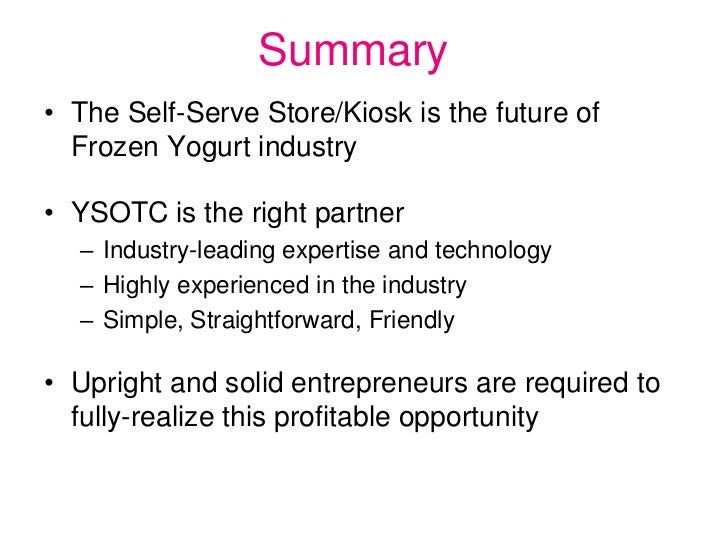 Summary

• The Self-Serve Store/Kiosk is the future of Frozen Yogurt industry

• YSOTC is the right partner
– Industry-leading expertise and technology
– Highly experienced in the industry
– Simple, Straightforward, Friendly

• Upright and solid entrepreneurs are required to fully-realize this profitable opportunity